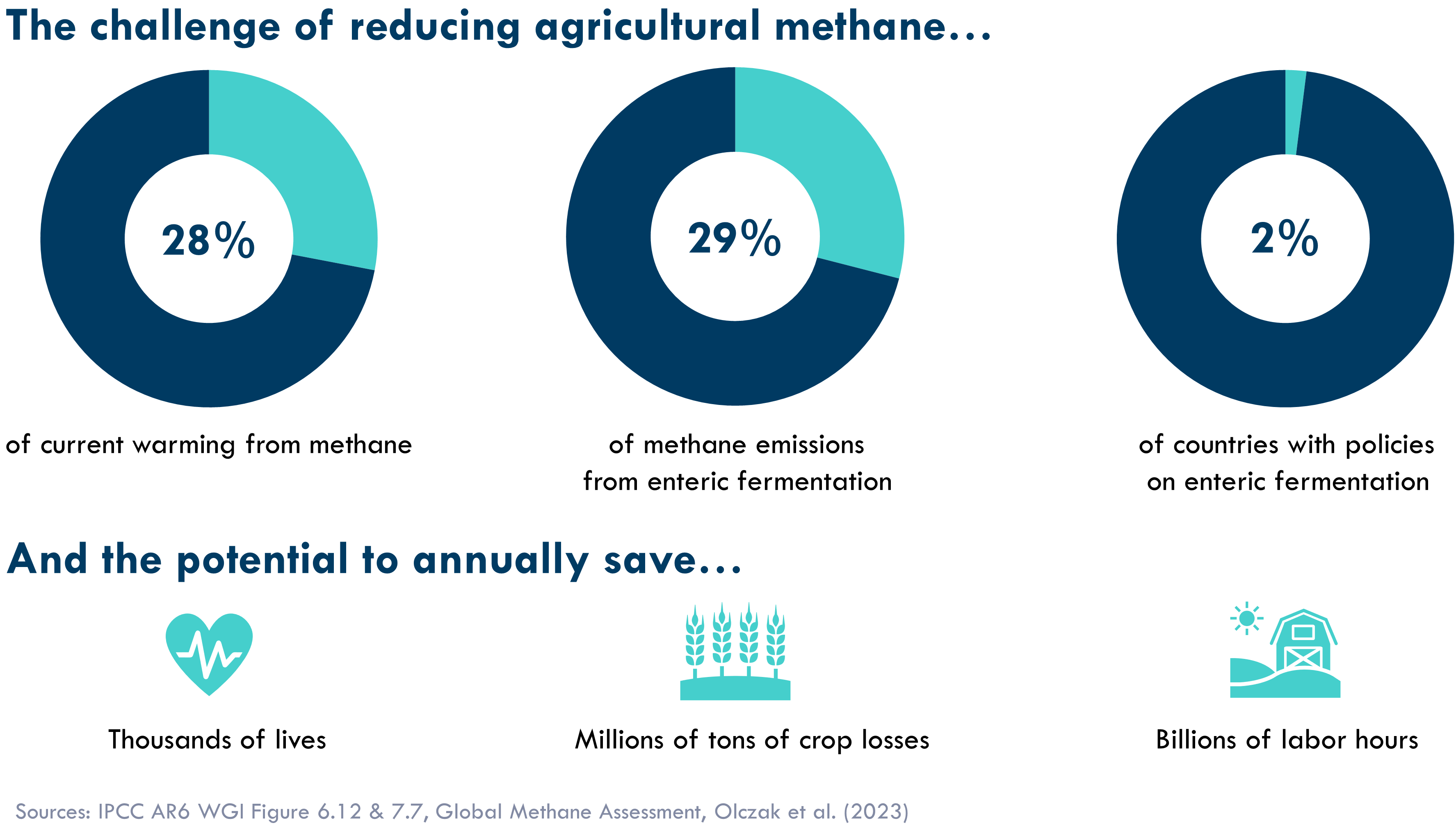 The challenge of reducing agricultural methane…

28%

of current warming from methane

29%

of methane emissions from enteric fermentation

2%

of countries with policies on enteric fermentation

And the potential to annually save…

Thousands of lives

Millions of tons of crop losses

Billions of labor hours

Sources: IPCC AR6 WGI Figure 6.12 & 7.7, Global Methane Assessment, Olczak et al. (2023)